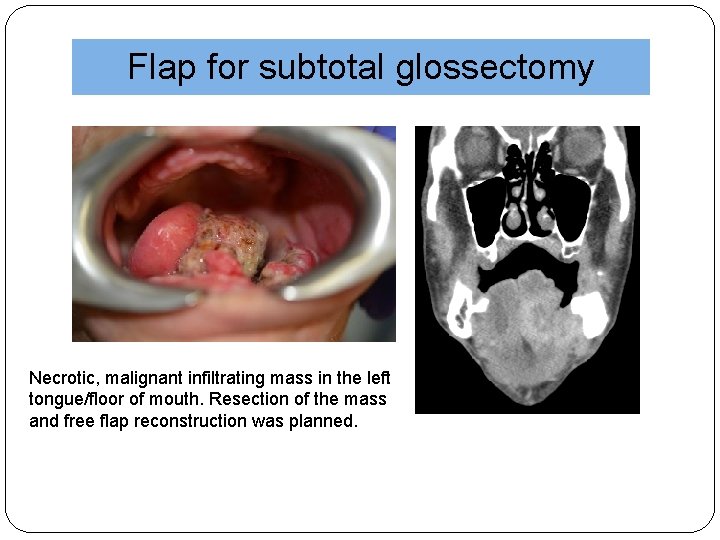 Flap for subtotal glossectomy

Necrotic, malignant infiltrating mass in the left tongue/floor of mouth. Resection of the mass and free flap reconstruction was planned.